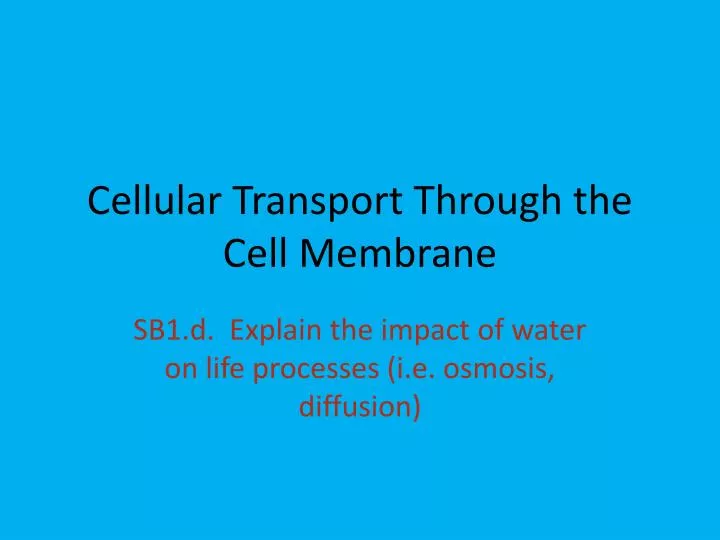 Cellular Transport Through the Cell Membrane

SB1.d. Explain the impact of water on life processes (i.e. osmosis, diffusion)